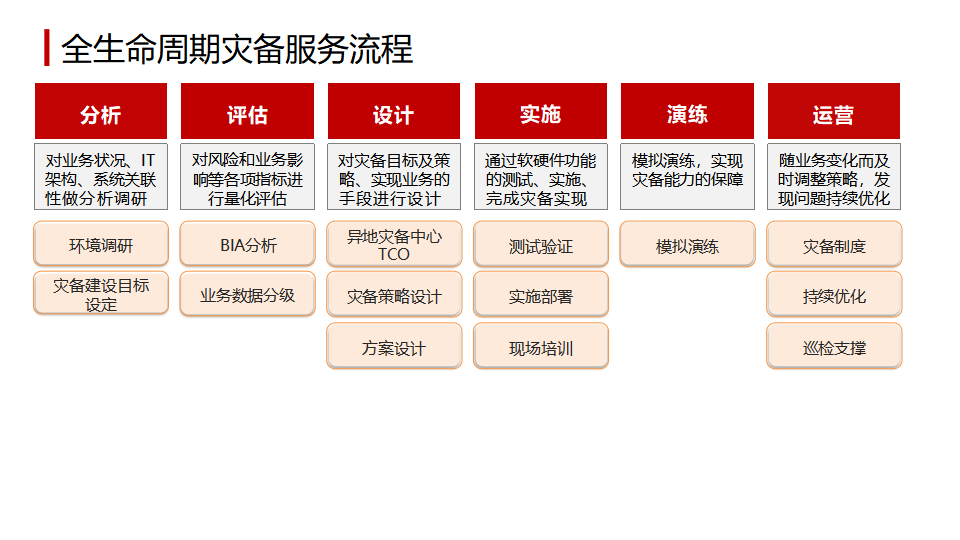 全生命周期灾备服务流程

分析

对业务状况、IT架构、系统关联性做分析调研

环境调研

灾备建设目标设定

评估

对风险和业务影响等各项指标进行量化评估

BIA分析

业务数据分级

设计

对灾备目标及策略、实现业务的手段进行设计

异地灾备中心TCO

灾备策略设计

方案设计

实施

通过软硬件功能的测试、实施、完成灾备实现

测试验证

实施部署

现场培训

演练

模拟演练，实现灾备能力的保障

模拟演练

运营

随业务变化而及时调整策略，发现问题持续优化

灾备制度

持续优化

巡检支撑